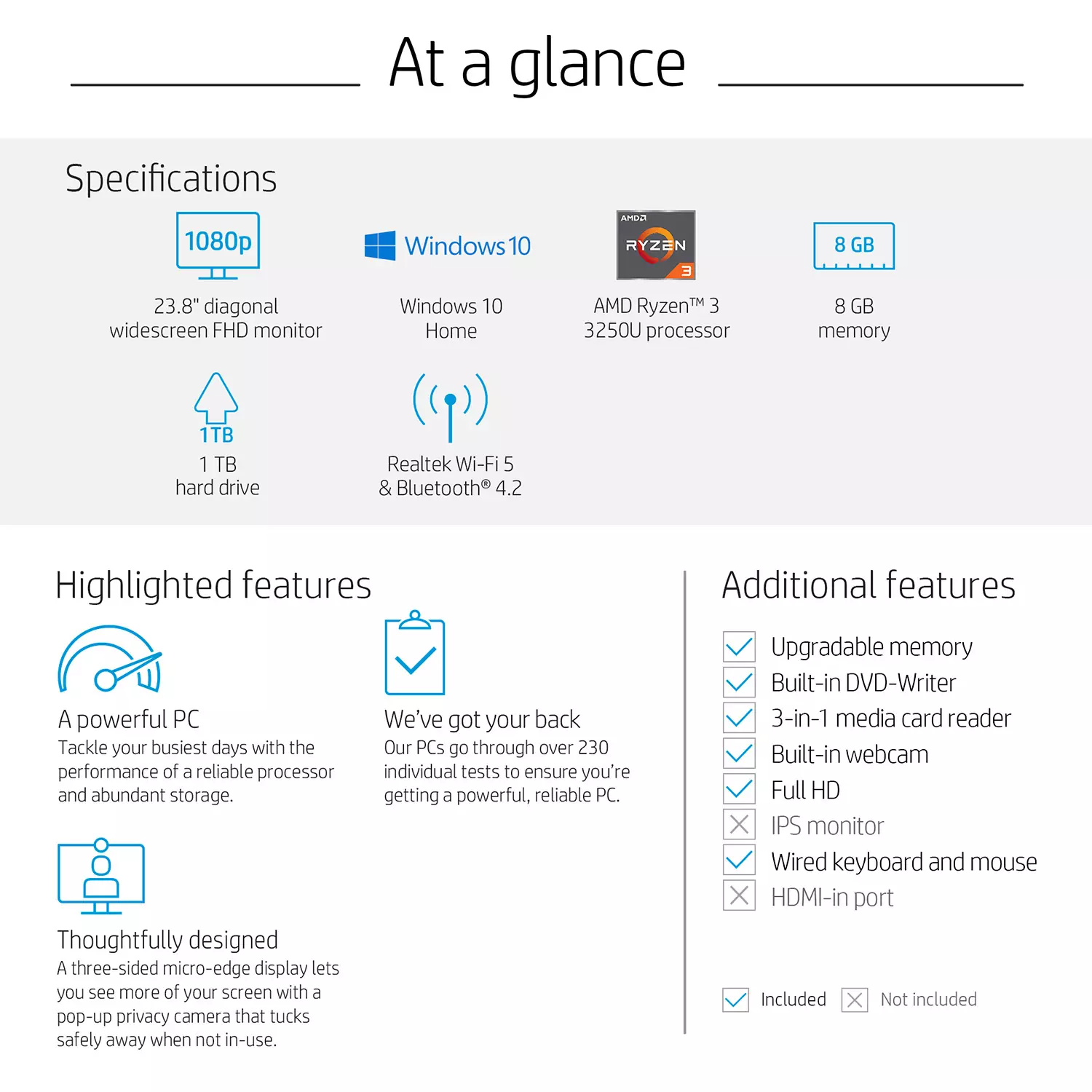 At a glance

Specifications

1080p

23.8" diagonal widescreen FHD monitor

Windows 10

Windows 10 Home

AMD RYZEN 3

AMD Ryzen™ 3 3250U processor

8 GB

8 GB memory

1TB

1 TB hard drive

Realtek Wi-Fi 5 & Bluetooth® 4.2

Highlighted features

A powerful PC
Tackle your busiest days with the performance of a reliable processor and abundant storage.

We've got your back
Our PCs go through over 230 individual tests to ensure you're getting a powerful, reliable PC.

Thoughtfully designed
A three-sided micro-edge display lets you see more of your screen with a pop-up privacy camera that tucks safely away when not in-use.

Additional features

Upgradable memory
Built-in DVD-Writer
3-in-1 media card reader
Built-in webcam
Full HD
IPS monitor
Wired keyboard and mouse
HDMI-in port

Included Not included